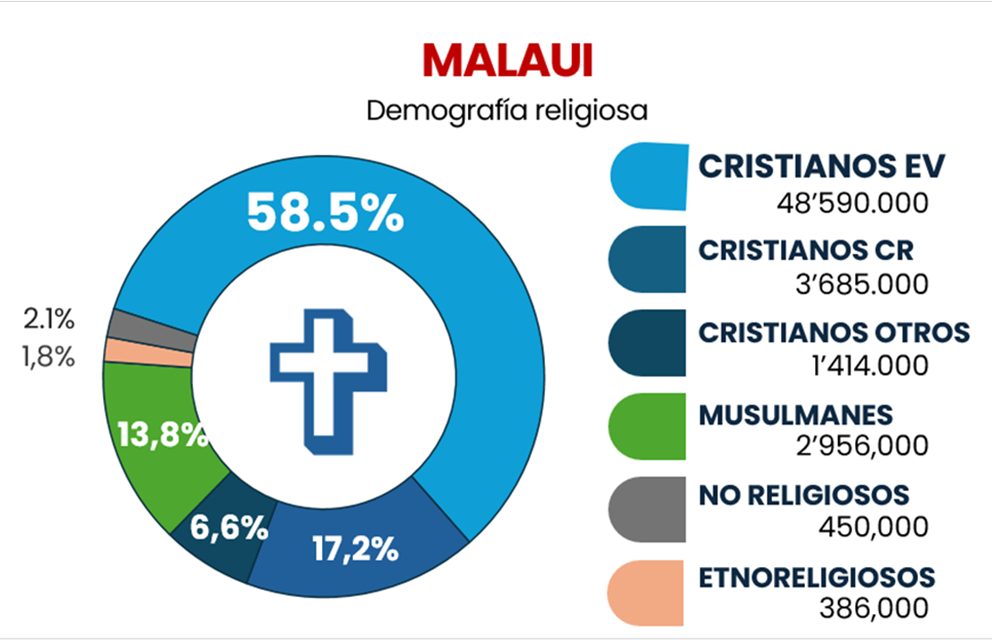 MALAUI

Demografía religiosa

58.5%

2.1%
1,8%

13,8%

6,6%

17,2%

CRISTIANOS EV
48'590.000

CRISTIANOS CR
3'685.000

CRISTIANOS OTROS
1'414.000

MUSULMANES
2'956,000

NO RELIGIOSOS
450,000

ETNORELIGIOSOS
386,000